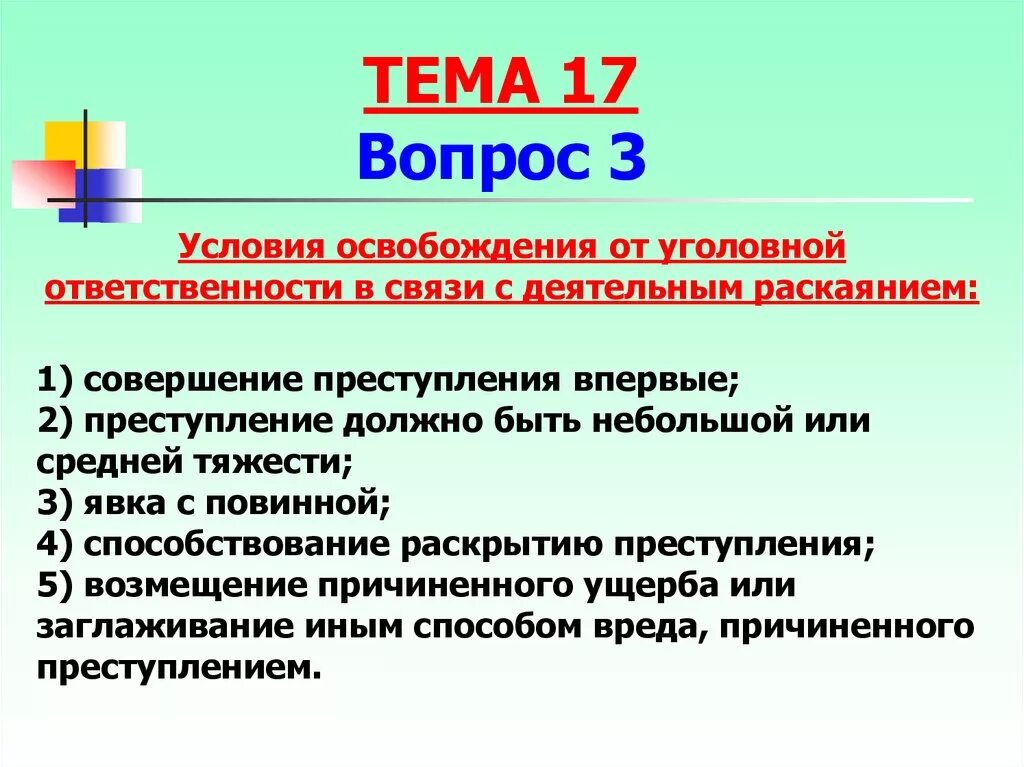 ТЕМА 17
Вопрос 3

Условия освобождения от уголовной ответственности в связи с деятельным раскаянием:

1) совершение преступления впервые;
2) преступление должно быть небольшой или средней тяжести;
3) явка с повинной;
4) способствование раскрытию преступления;
5) возмещение причиненного ущерба или заглаживание иным способом вреда, причиненного преступлением.